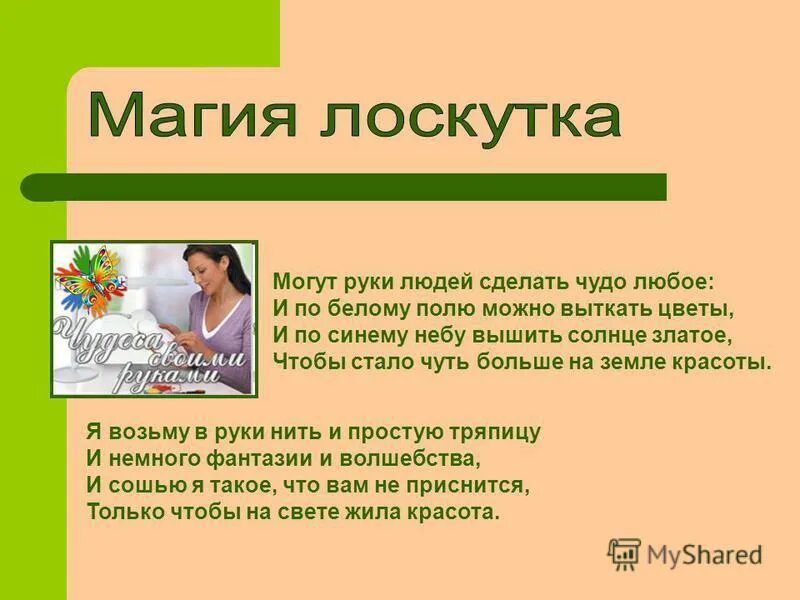 Магия лоскутка

Чудеса своими руками

Могут руки людей сделать чудо любое:
И по белому полю можно выткать цветы,
И по синему небу вышить солнце златое,
Чтобы стало чуть больше на земле красоты.

Я возьму в руки нить и простую тряпицу
И немного фантазии и волшебства,
И сошью я такое, что вам не приснится,
Только чтобы на свете жила красота.

MyShared